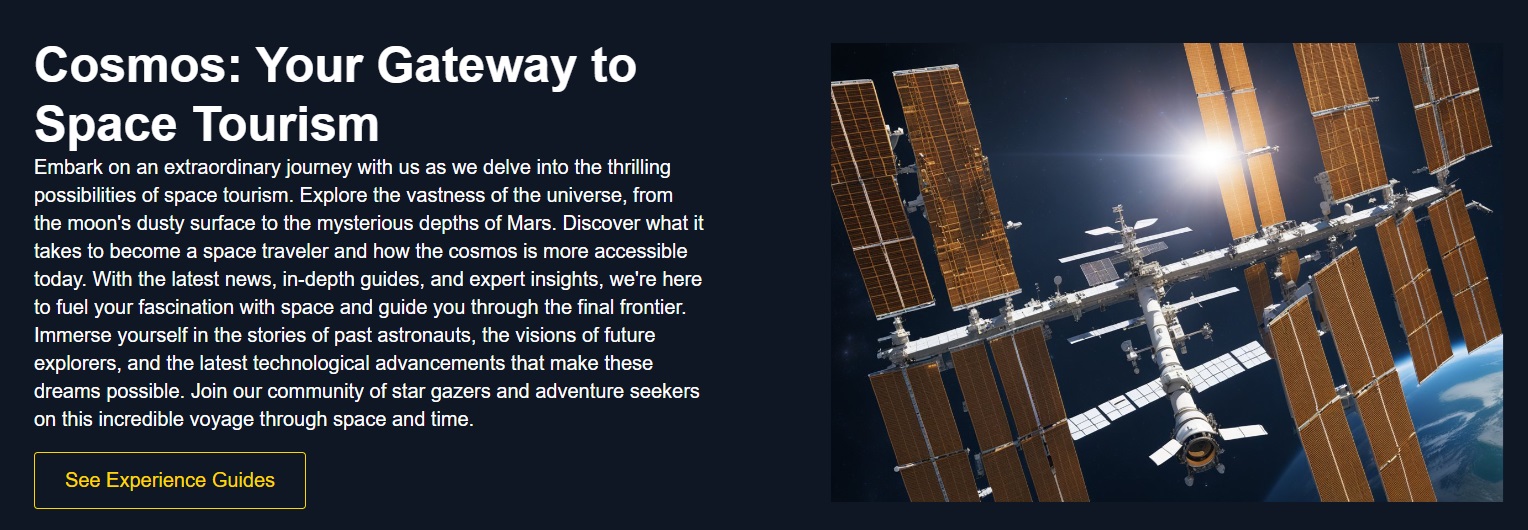 Cosmos: Your Gateway to Space Tourism

Embark on an extraordinary journey with us as we delve into the thrilling possibilities of space tourism. Explore the vastness of the universe, from the moon's dusty surface to the mysterious depths of Mars. Discover what it takes to become a space traveler and how the cosmos is more accessible today. With the latest news, in-depth guides, and expert insights, we're here to fuel your fascination with space and guide you through the final frontier. Immerse yourself in the stories of past astronauts, the visions of future explorers, and the latest technological advancements that make these dreams possible. Join our community of star gazers and adventure seekers on this incredible voyage through space and time.

See Experience Guides